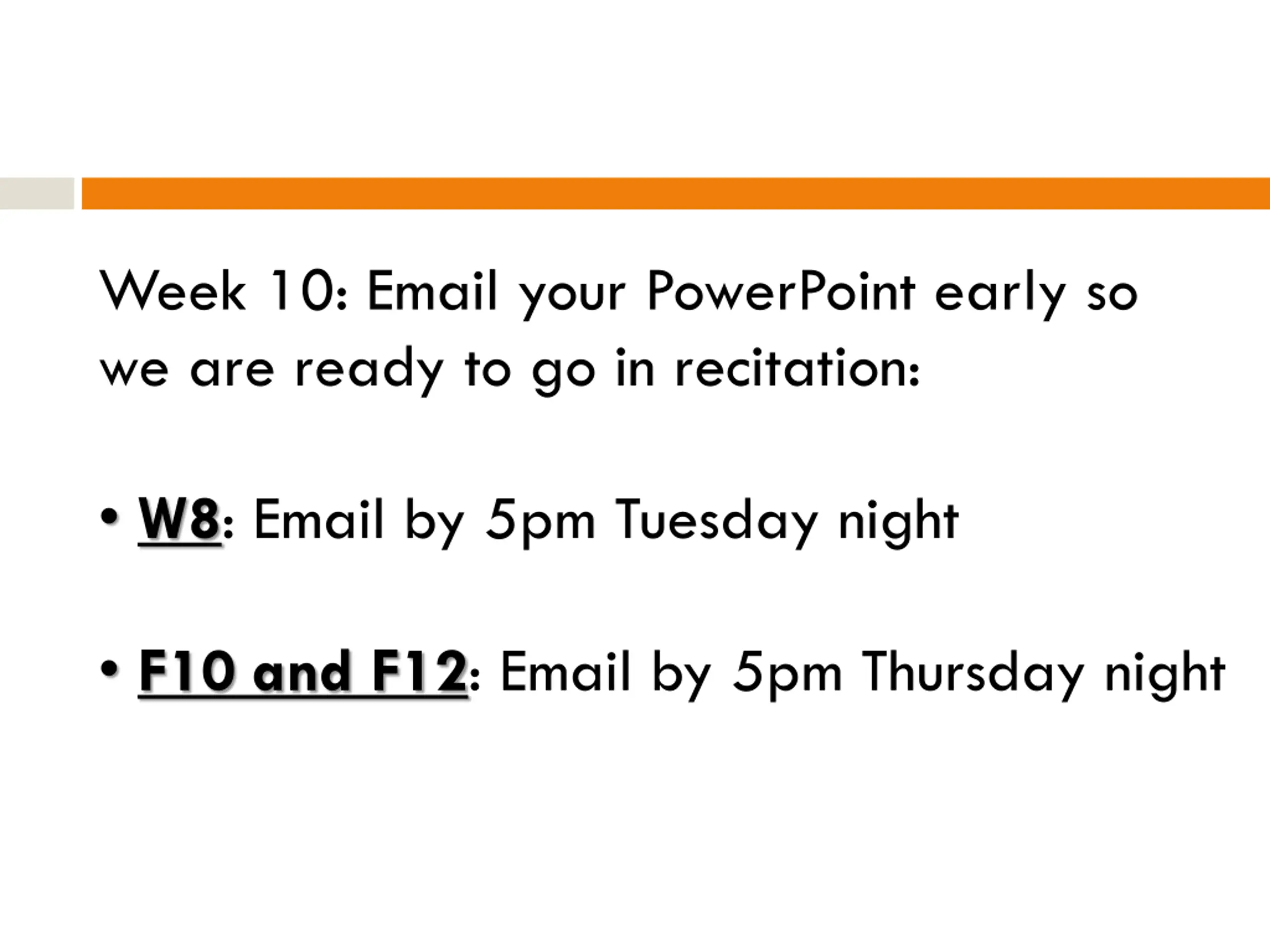 Week 10: Email your PowerPoint early so we are ready to go in recitation:

• W8: Email by 5pm Tuesday night

• F10 and F12: Email by 5pm Thursday night